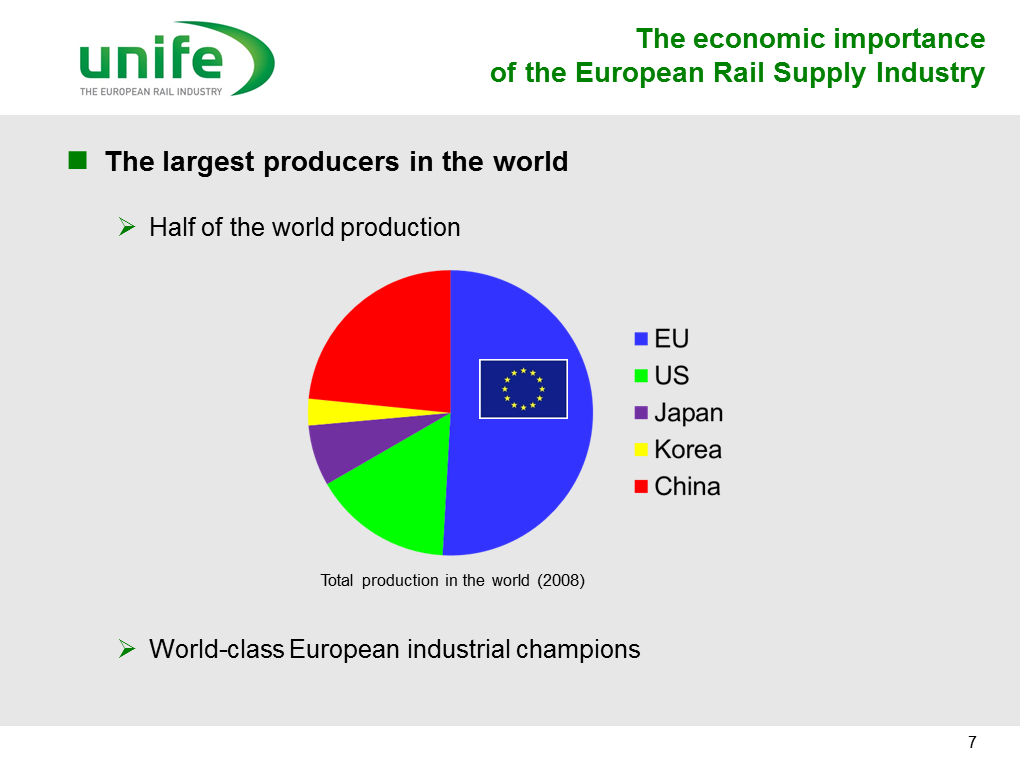 unife
THE EUROPEAN RAIL INDUSTRY

The economic importance
of the European Rail Supply Industry

The largest producers in the world

Half of the world production

EU
US
Japan
Korea
China

Total production in the world (2008)

World-class European industrial champions

7